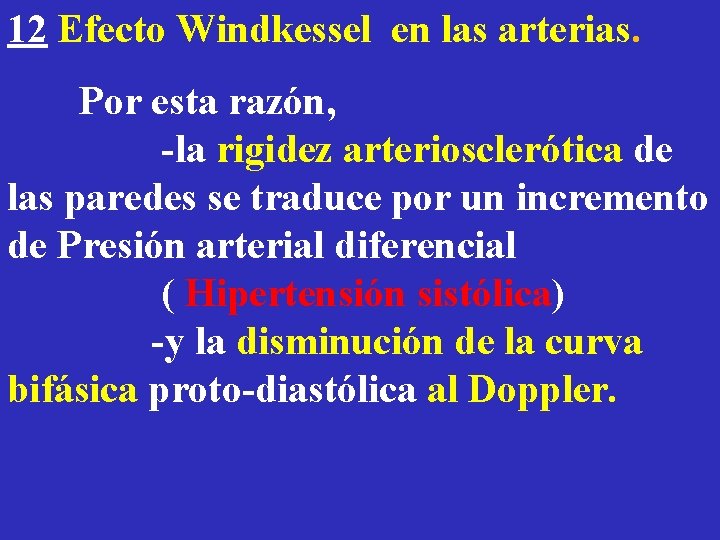 12 Efecto Windkessel en las arterias.

Por esta razón,

-la rigidez arteriosclerótica de las paredes se traduce por un incremento de Presión arterial diferencial

( Hipertensión sistólica)

-y la disminución de la curva bifásica proto-diastólica al Doppler.